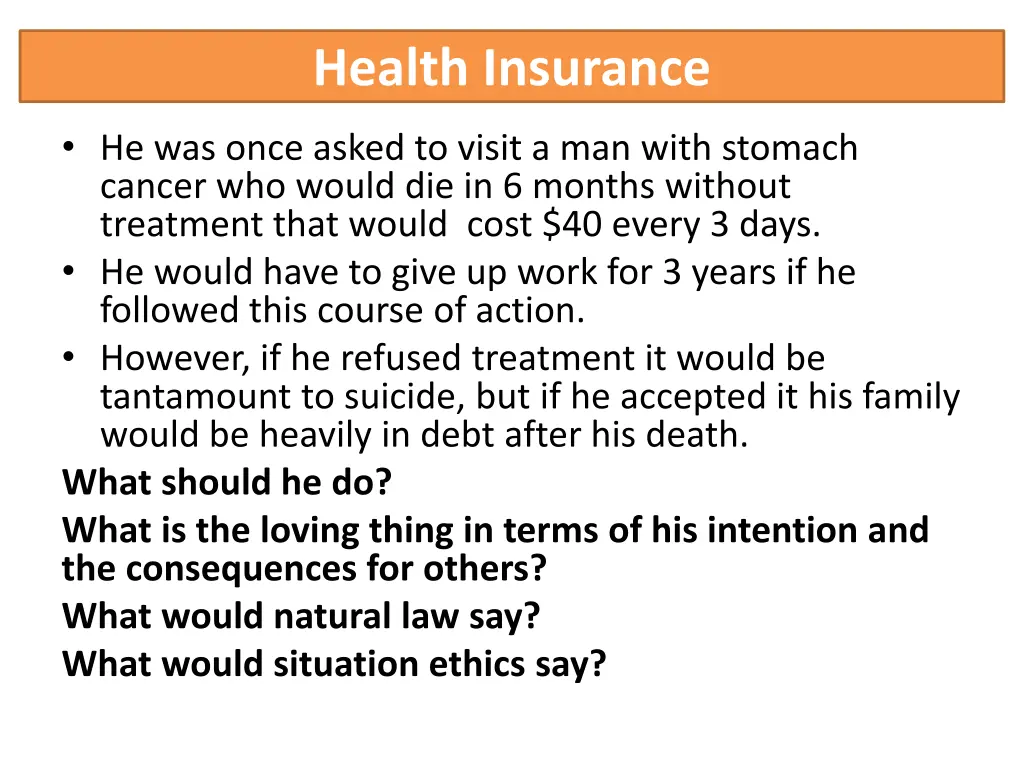 Health Insurance

• He was once asked to visit a man with stomach cancer who would die in 6 months without treatment that would cost \$40 every 3 days.
• He would have to give up work for 3 years if he followed this course of action.
• However, if he refused treatment it would be tantamount to suicide, but if he accepted it his family would be heavily in debt after his death.

What should he do?

What is the loving thing in terms of his intention and the consequences for others?

What would natural law say?

What would situation ethics say?